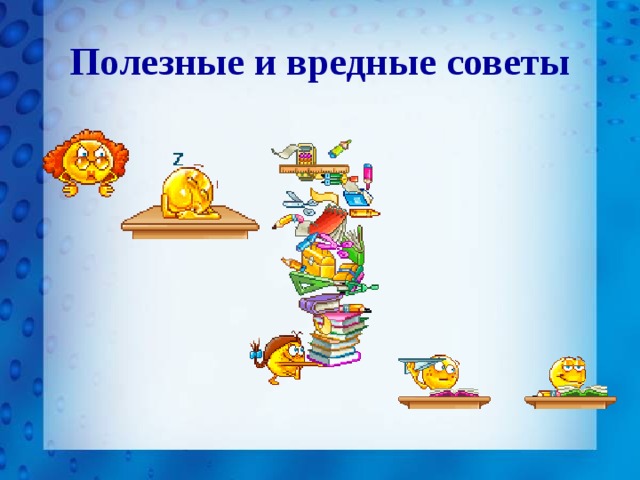 Полезные и вредные советы